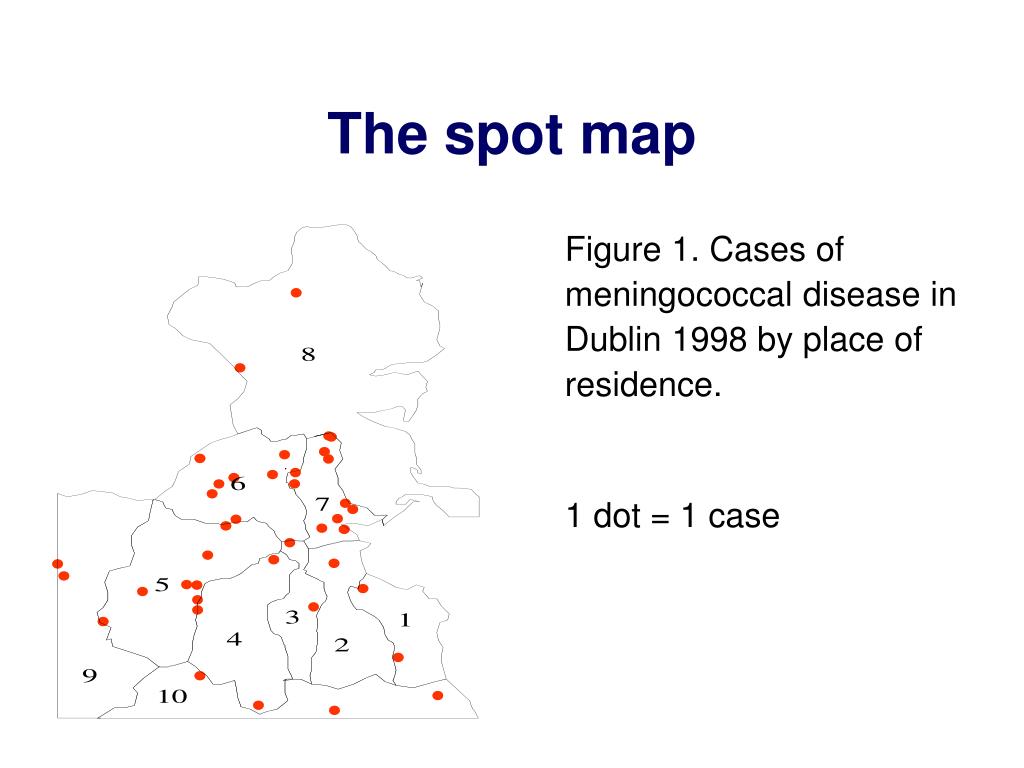 The spot map

8
6
7
5
3
1
4
2
9
10

Figure 1. Cases of meningococcal disease in Dublin 1998 by place of residence.

1 dot = 1 case